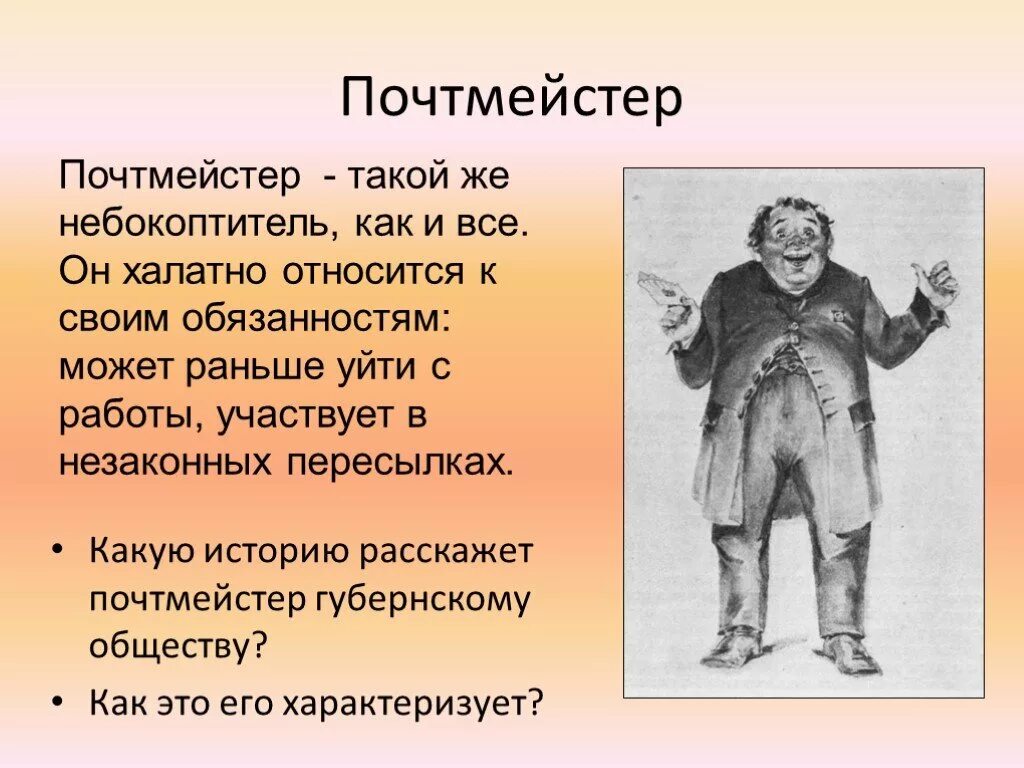 Почтмейстер

Почтмейстер - такой же небокоптитель, как и все. Он халатно относится к своим обязанностям: может раньше уйти с работы, участвует в незаконных пересылках.

• Какую историю расскажет почтмейстер губернскому обществу?
• Как это его характеризует?